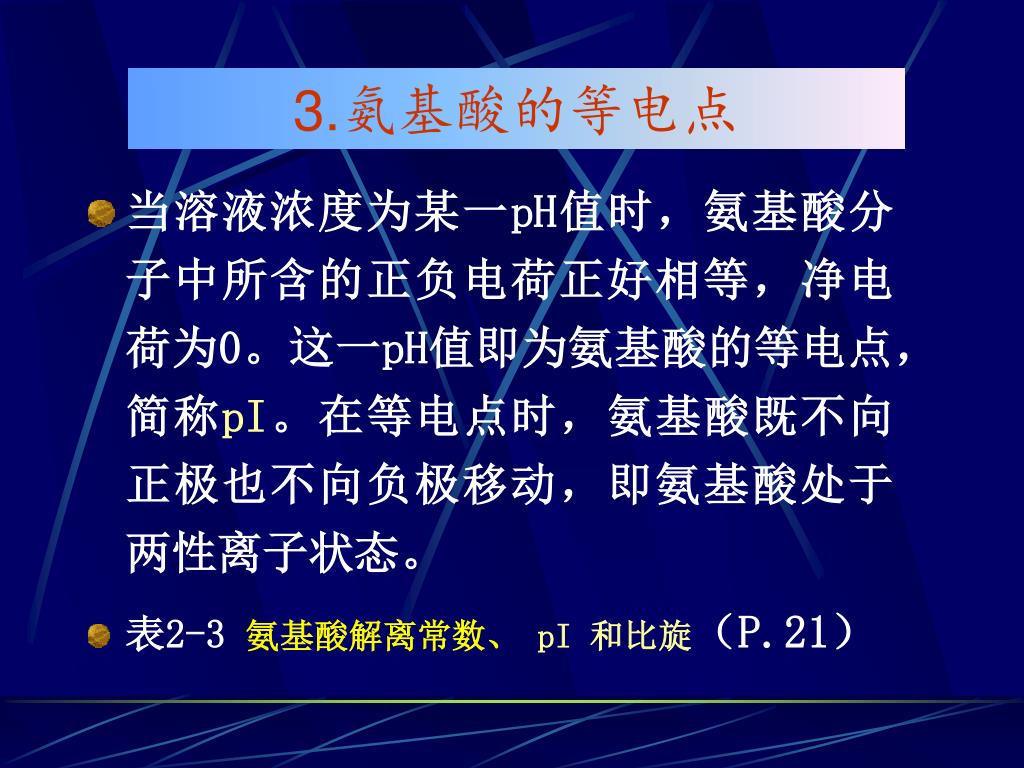 3.氨基酸的等电点

当溶液浓度为某一pH值时，氨基酸分子中所含的正负电荷正好相等，净电荷为0。这一pH值即为氨基酸的等电点，简称pI。在等电点时，氨基酸既不向正极也不向负极移动，即氨基酸处于两性离子状态。

表2-3 氨基酸解离常数、 pI 和比旋（P.21）